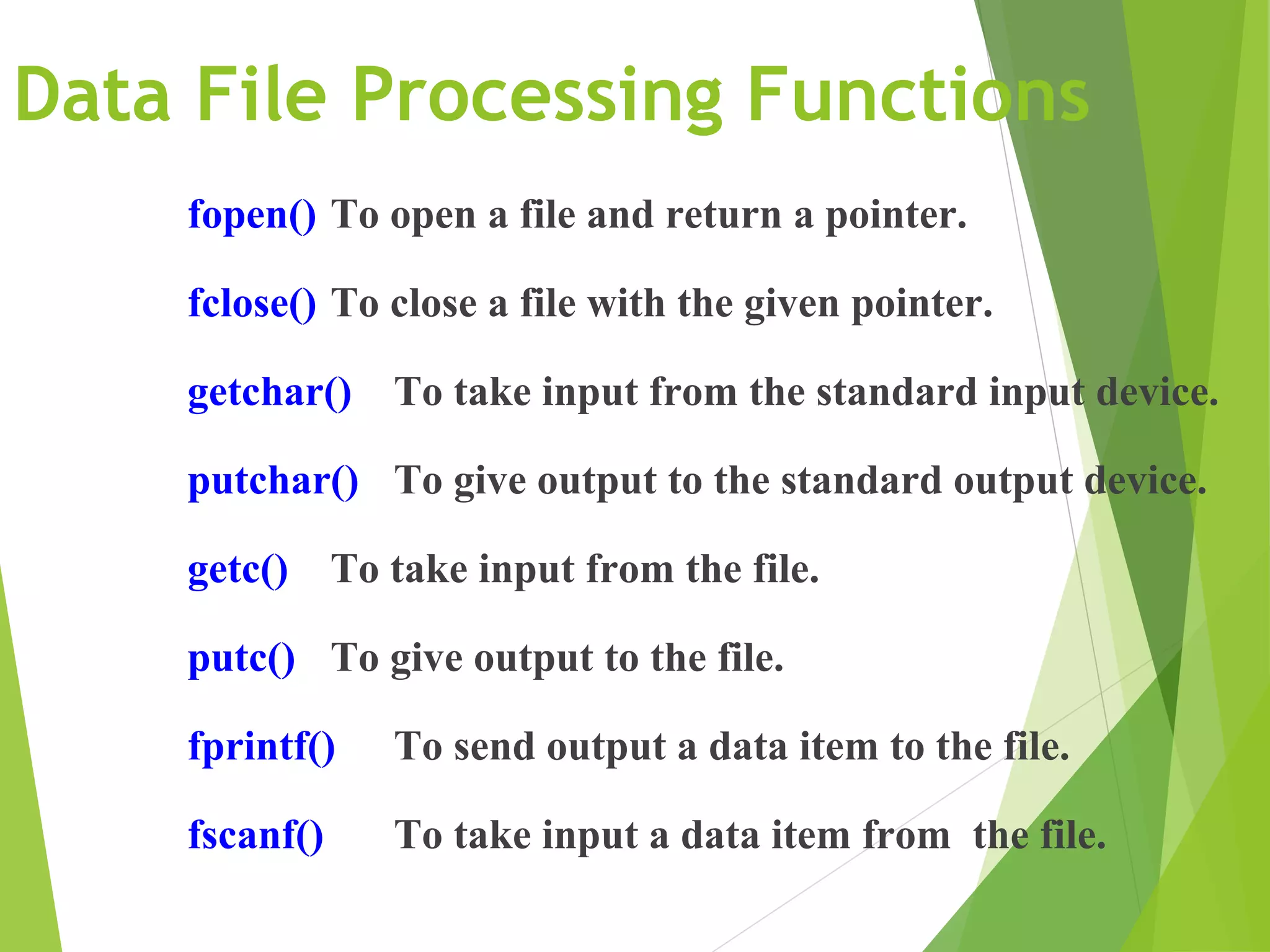 Data File Processing Functions

fopen() To open a file and return a pointer.

fclose() To close a file with the given pointer.

getchar() To take input from the standard input device.

putchar() To give output to the standard output device.

getc() To take input from the file.

putc() To give output to the file.

fprintf() To send output a data item to the file.

fscanf() To take input a data item from the file.